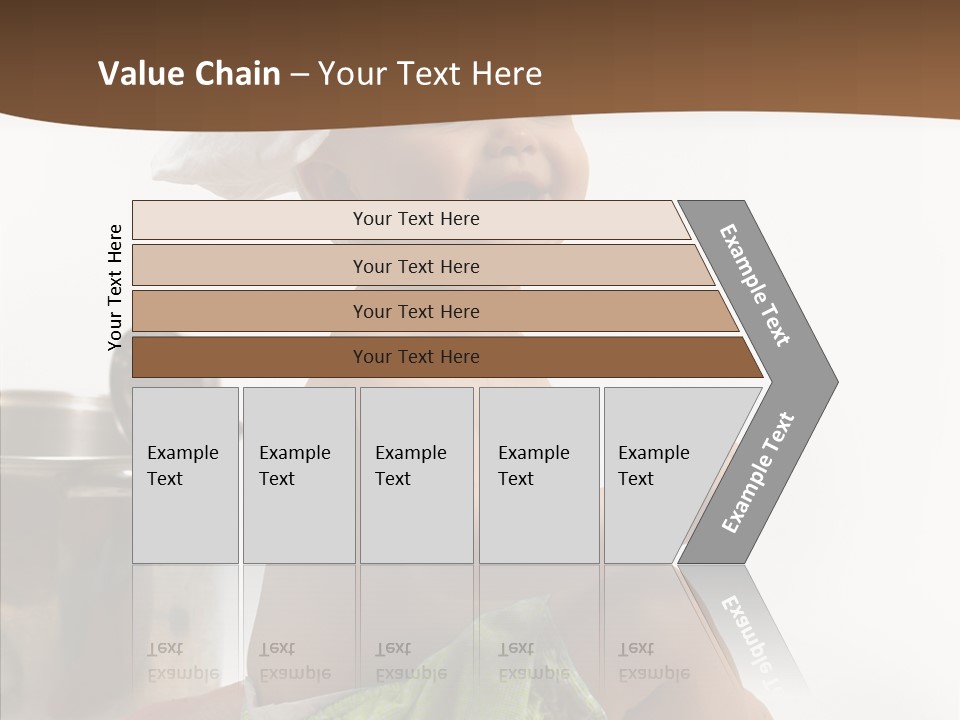 Value Chain – Your Text Here

Your Text Here

Your Text Here

Your Text Here

Your Text Here

Your Text Here

Example Text

Example Text

Example Text

Example Text

Example Text

Example Text

Example Text